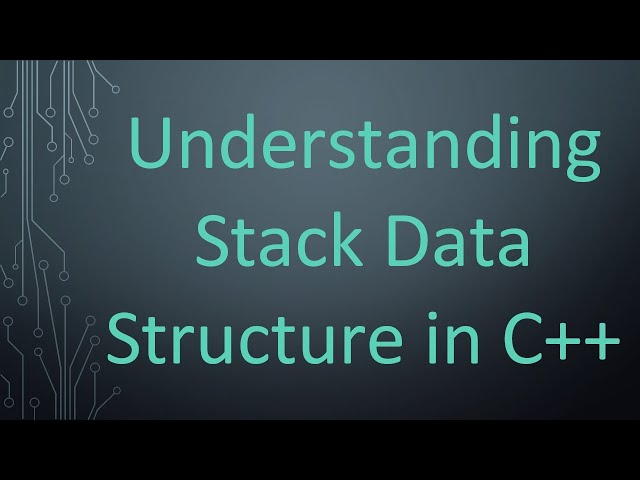 Understanding Stack Data Structure in C++